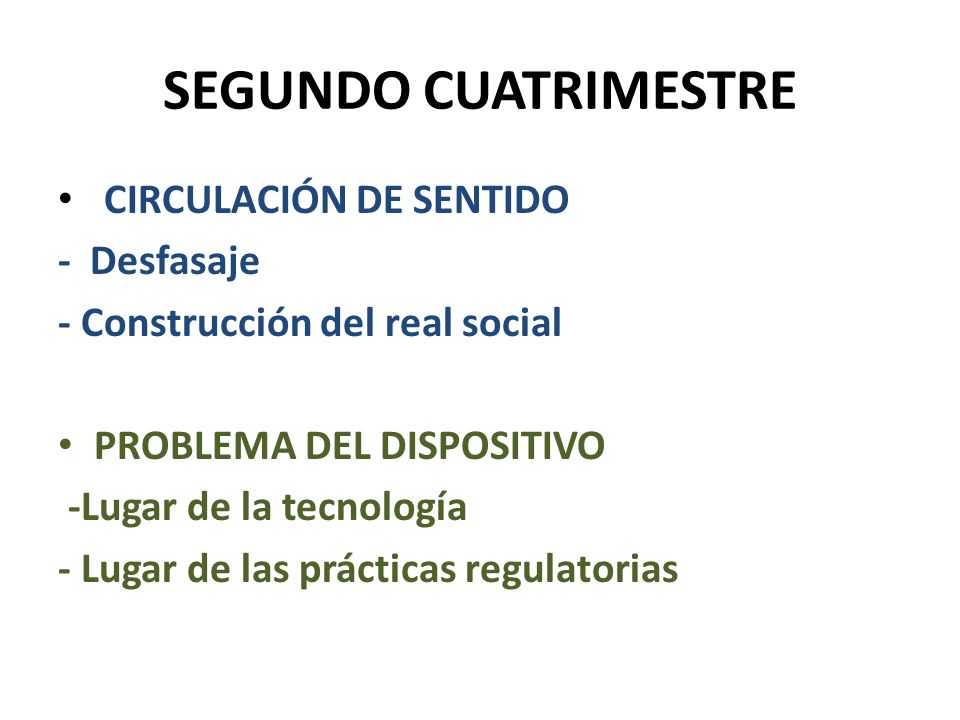 SEGUNDO CUATRIMESTRE

• CIRCULACIÓN DE SENTIDO
- Desfasaje
- Construcción del real social

• PROBLEMA DEL DISPOSITIVO
-Lugar de la tecnología
- Lugar de las prácticas regulatorias